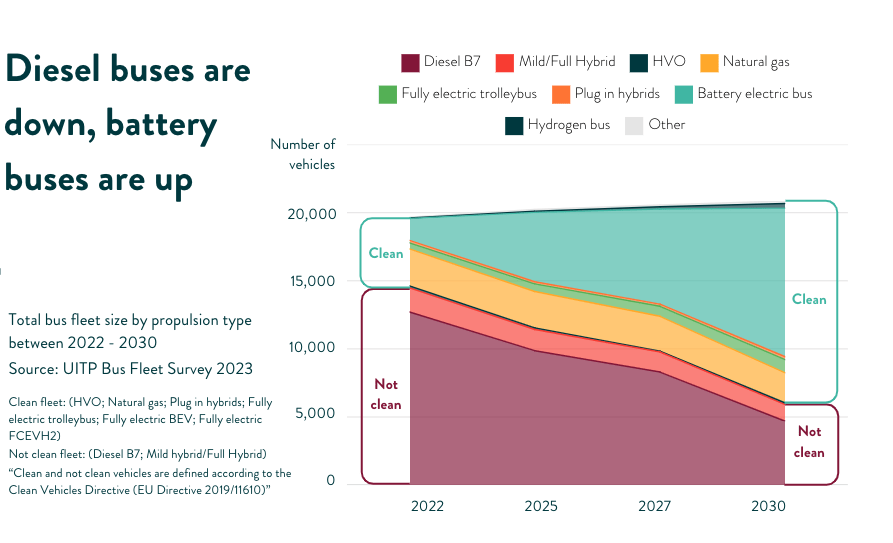 Diesel buses are down, battery buses are up

Total bus fleet size by propulsion type between 2022 - 2030
Source: UITP Bus Fleet Survey 2023

Clean fleet: (HVO; Natural gas; Plug in hybrids; Fully electric trolleybus; Fully electric BEV; Fully electric FCEVH2)
Not clean fleet: (Diesel B7; Mild hybrid/Full Hybrid)
"Clean and not clean vehicles are defined according to the Clean Vehicles Directive (EU Directive 2019/11610)"

Diesel B7
Mild/Full Hybrid
HVO
Natural gas
Fully electric trolleybus
Plug in hybrids
Battery electric bus
Hydrogen bus
Other

Number of vehicles
20,000
15,000
10,000
5,000
0

Clean
Not clean
Clean
Not clean

2022
2025
2027
2030